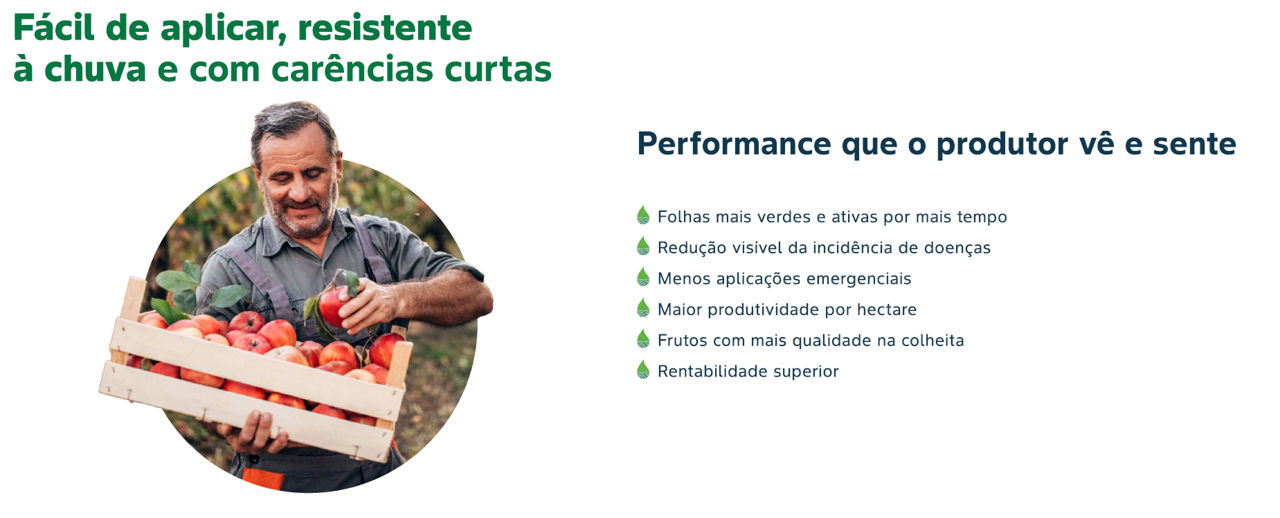 Fácil de aplicar, resistente à chuva e com carências curtas

Performance que o produtor vê e sente

Folhas mais verdes e ativas por mais tempo
Redução visível da incidência de doenças
Menos aplicações emergenciais
Maior produtividade por hectare
Frutos com mais qualidade na colheita
Rentabilidade superior